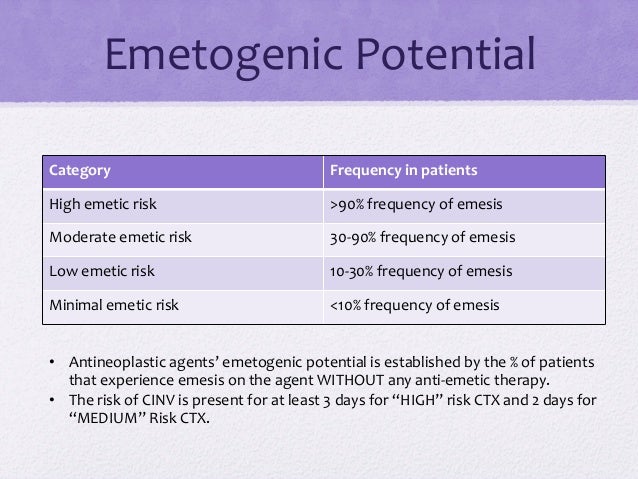 Emetogenic Potential

| Category | Frequency in patients |
|---|---|
| High emetic risk | >90% frequency of emesis |
| Moderate emetic risk | 30-90% frequency of emesis |
| Low emetic risk | 10-30% frequency of emesis |
| Minimal emetic risk | <10% frequency of emesis |

• Antineoplastic agents' emetogenic potential is established by the % of patients that experience emesis on the agent WITHOUT any anti-emetic therapy.
• The risk of CINV is present for at least 3 days for "HIGH" risk CTX and 2 days for "MEDIUM" Risk CTX.